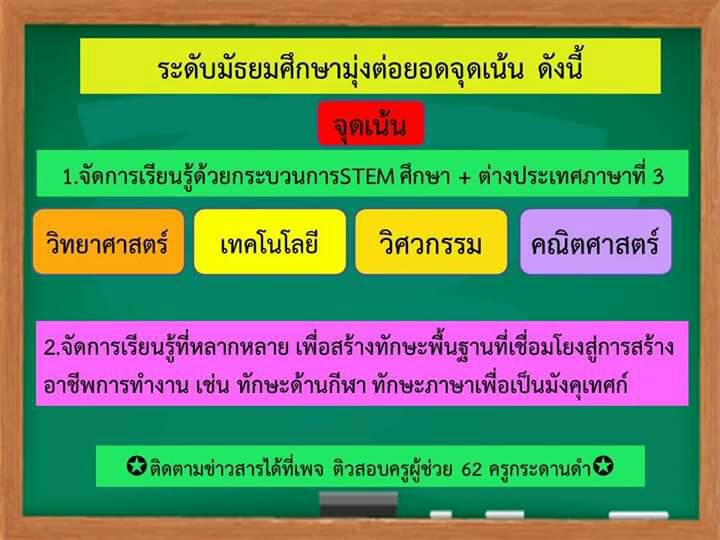 ระดับมัธยมศึกษามุ่งต่อยอดจุดเน้น ดังนี้

จุดเน้น

1.จัดการเรียนรู้ด้วยกระบวนการSTEM ศึกษา + ต่างประเทศภาษาที่ 3

วิทยาศาสตร์

เทคโนโลยี

วิศวกรรม

คณิตศาสตร์

2.จัดการเรียนรู้ที่หลากหลาย เพื่อสร้างทักษะพื้นฐานที่เชื่อมโยงสู่การสร้างอาชีพการทำงาน เช่น ทักษะด้านกีฬา ทักษะภาษาเพื่อเป็นมังคุเทศก์

✪ติดตามข่าวสารได้ที่เพจ ติวสอบครูผู้ช่วย 62 ครูกระดานดำ✪